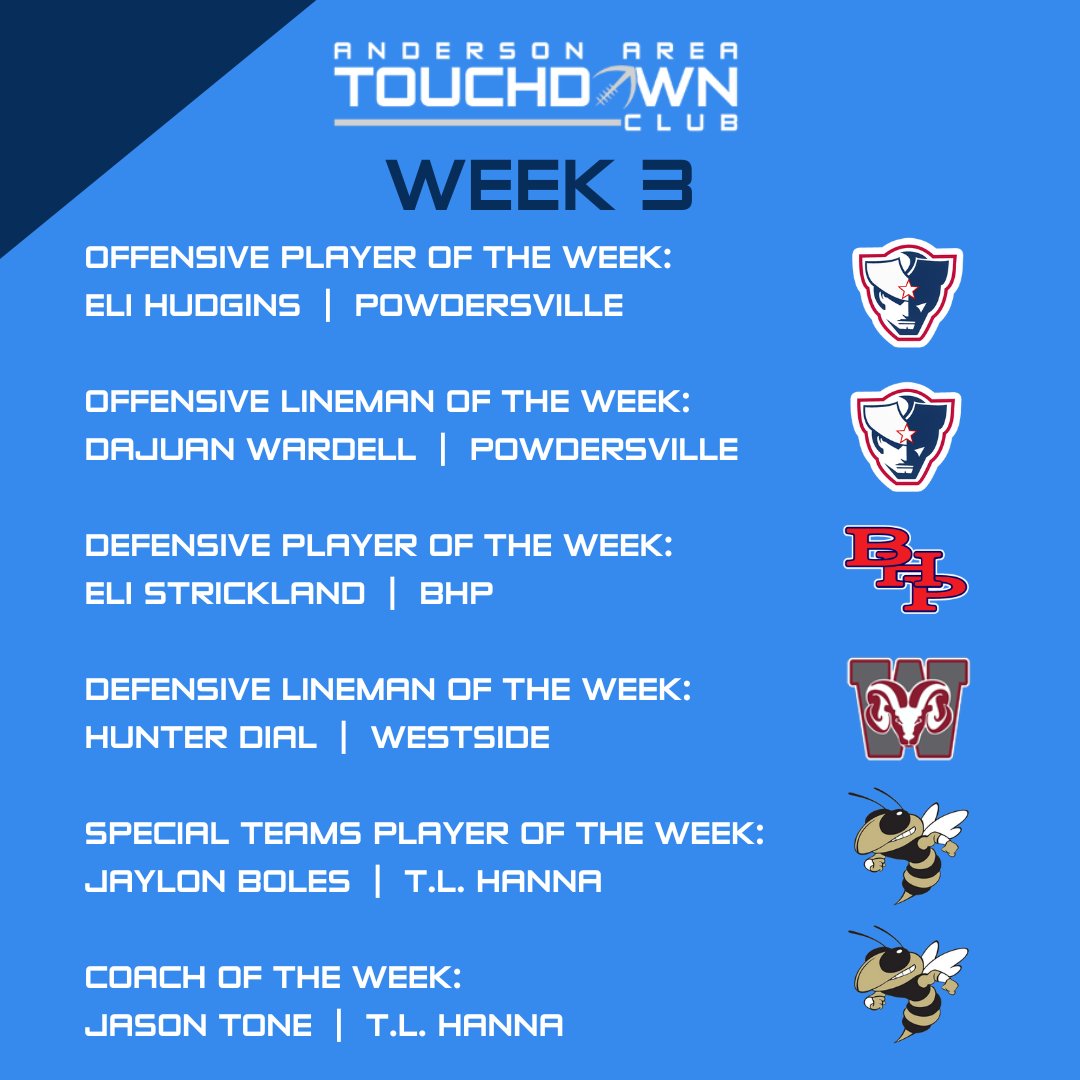 ANDERSON AREA
TOUCHDOWN
CLUB

WEEK 3

OFFENSIVE PLAYER OF THE WEEK:
ELI HUDGINS | POWDERSVILLE

OFFENSIVE LINEMAN OF THE WEEK:
DAJUAN WARDELL | POWDERSVILLE

DEFENSIVE PLAYER OF THE WEEK:
ELI STRICKLAND | BHP

BHP

DEFENSIVE LINEMAN OF THE WEEK:
HUNTER DIAL | WESTSIDE

W

SPECIAL TEAMS PLAYER OF THE WEEK:
JAYLON BOLES | T.L. HANNA

COACH OF THE WEEK:
JASON TONE | T.L. HANNA